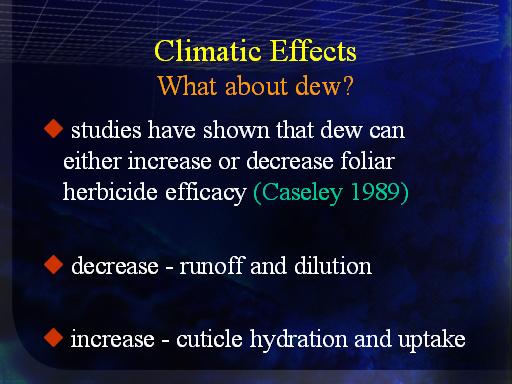 Climatic Effects
What about dew?

◆ studies have shown that dew can either increase or decrease foliar herbicide efficacy (Caseley 1989)

◆ decrease - runoff and dilution

◆ increase - cuticle hydration and uptake